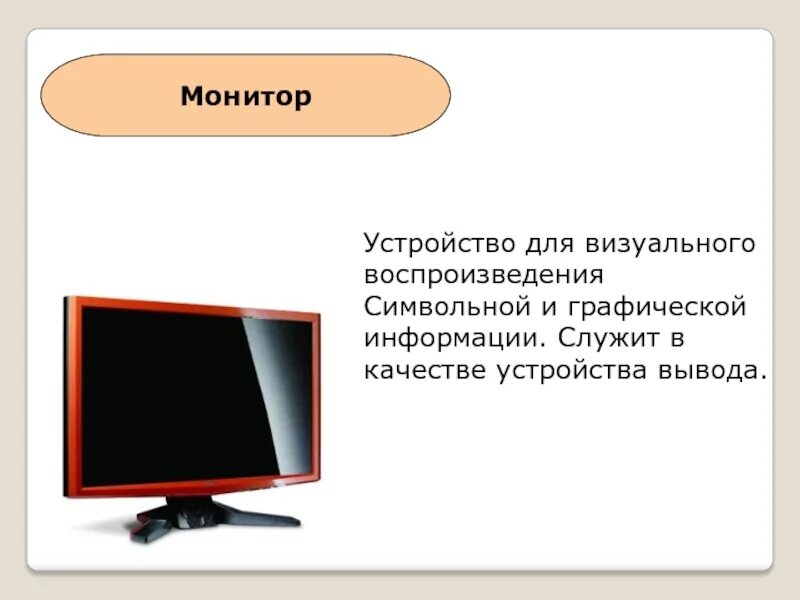 Монитор

Устройство для визуального воспроизведения Символьной и графической информации. Служит в качестве устройства вывода.